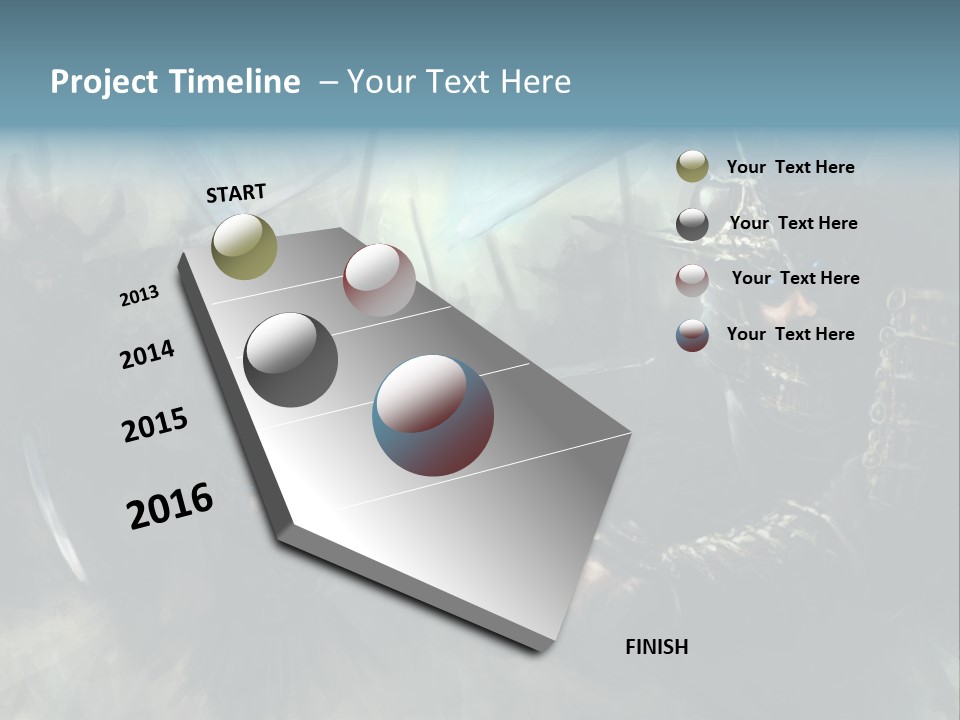 Project Timeline – Your Text Here

START

2013

2014

2015

2016

FINISH

Your Text Here

Your Text Here

Your Text Here

Your Text Here